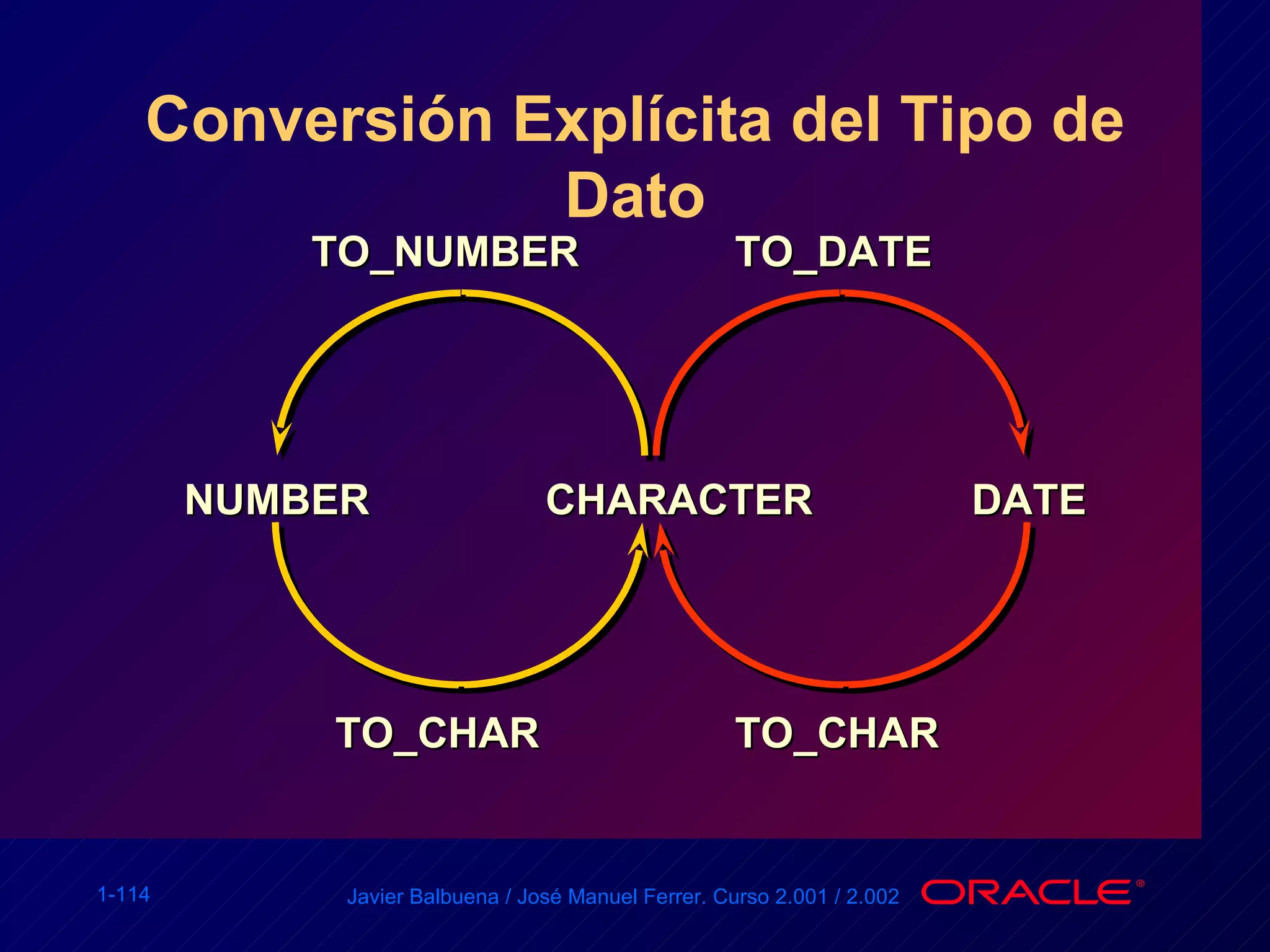 Conversión Explícita del Tipo de Dato

TO_NUMBER

TO_DATE

NUMBER

CHARACTER

DATE

TO_CHAR

TO_CHAR

1-114

Javier Balbuena / José Manuel Ferrer. Curso 2.001 / 2.002

ORACLE®